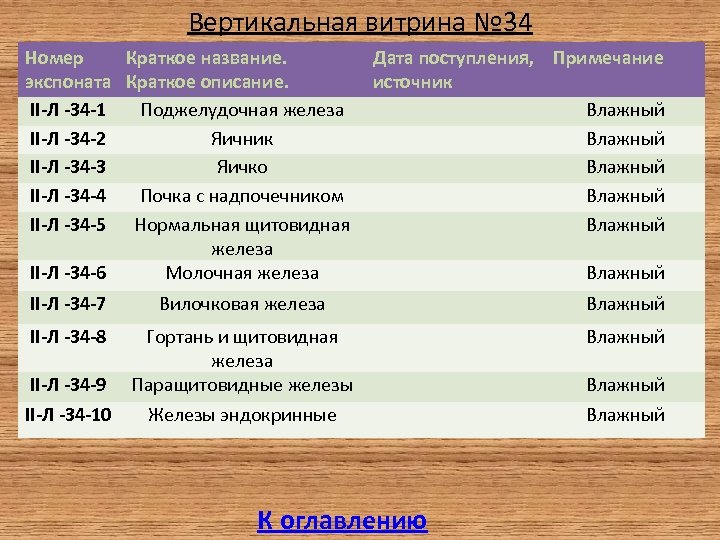 Вертикальная витрина №34

| Номер экспоната | Краткое название. Краткое описание. | Дата поступления, источник | Примечание |
|---|---|---|---|
| II-Л -34-1 | Поджелудочная железа | | Влажный |
| II-Л -34-2 | Яичник | | Влажный |
| II-Л -34-3 | Яичко | | Влажный |
| II-Л -34-4 | Почка с надпочечником | | Влажный |
| II-Л -34-5 | Нормальная щитовидная железа | | Влажный |
| II-Л -34-6 | Молочная железа | | Влажный |
| II-Л -34-7 | Вилочковая железа | | Влажный |
| II-Л -34-8 | Гортань и щитовидная железа | | Влажный |
| II-Л -34-9 | Паращитовидные железы | | Влажный |
| II-Л -34-10 | Железы эндокринные | | Влажный |

К оглавлению